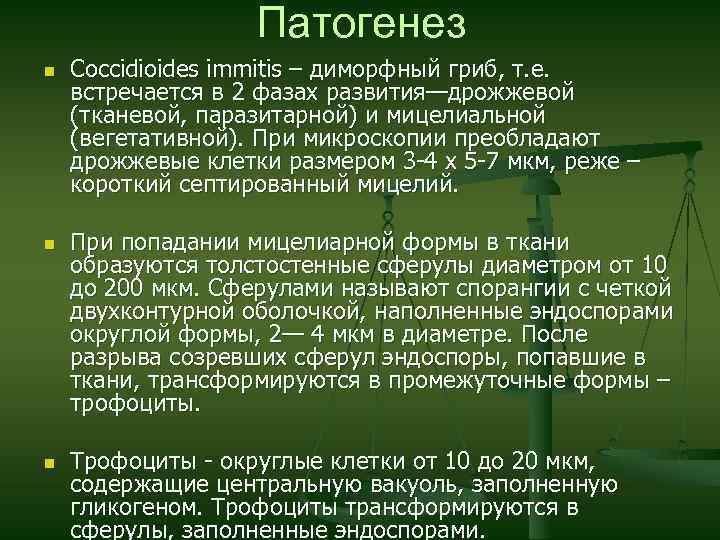 Патогенез

Coccidioides immitis – диморфный гриб, т.е. встречается в 2 фазах развития—дрожжевой (тканевой, паразитарной) и мицелиальной (вегетативной). При микроскопии преобладают дрожжевые клетки размером 3-4 х 5-7 мкм, реже – короткий септированный мицелий.

При попадании мицелиарной формы в ткани образуются толстостенные сферулы диаметром от 10 до 200 мкм. Сферулами называют спорангии с четкой двухконтурной оболочкой, наполненные эндоспорами округлой формы, 2— 4 мкм в диаметре. После разрыва созревших сферул эндоспоры, попавшие в ткани, трансформируются в промежуточные формы – трофоциты.

Трофоциты - округлые клетки от 10 до 20 мкм, содержащие центральную вакуоль, заполненную гликогеном. Трофоциты трансформируются в сферулы, заполненные эндоспорами.